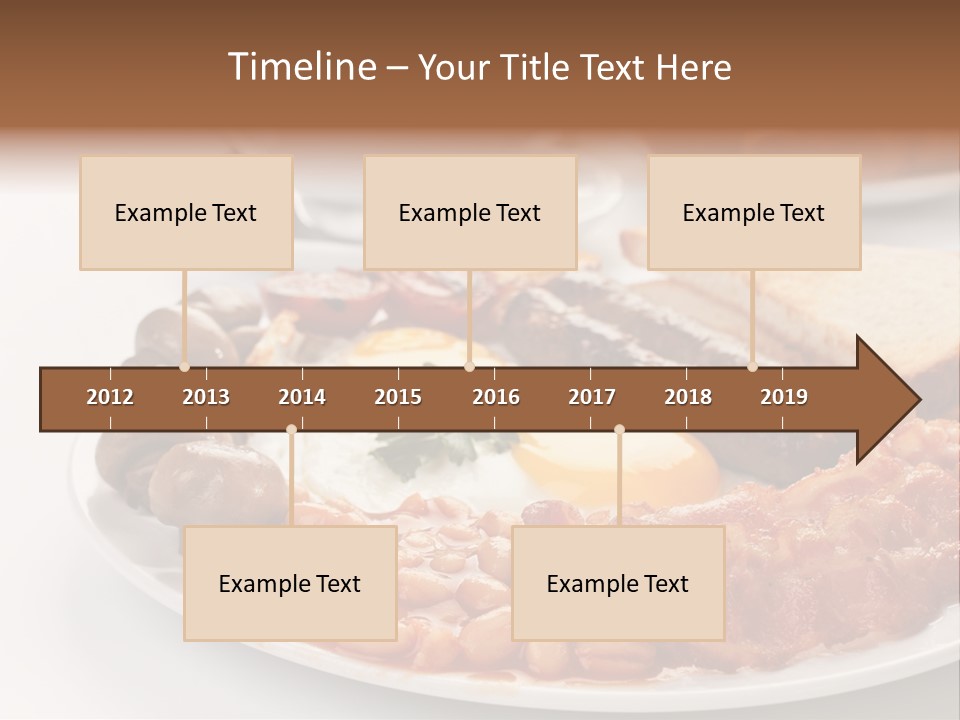 Timeline – Your Title Text Here

Example Text

Example Text

Example Text

2012 2013 2014 2015 2016 2017 2018 2019

Example Text

Example Text